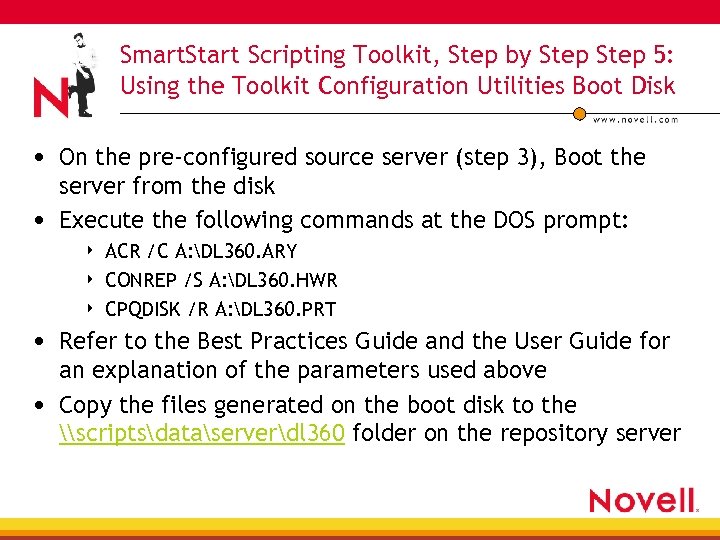 N

SmartStart Scripting Toolkit, Step by Step Step 5: Using the Toolkit Configuration Utilities Boot Disk

www.novell.com

• On the pre-configured source server (step 3), Boot the server from the disk
• Execute the following commands at the DOS prompt:
  ‣ ACR /C A:\DL360.ARY
  ‣ CONREP /S A:\DL360.HWR
  ‣ CPQDISK /R A:\DL360.PRT
• Refer to the Best Practices Guide and the User Guide for an explanation of the parameters used above
• Copy the files generated on the boot disk to the \\scripts\data\server\dl360 folder on the repository server

Novell.